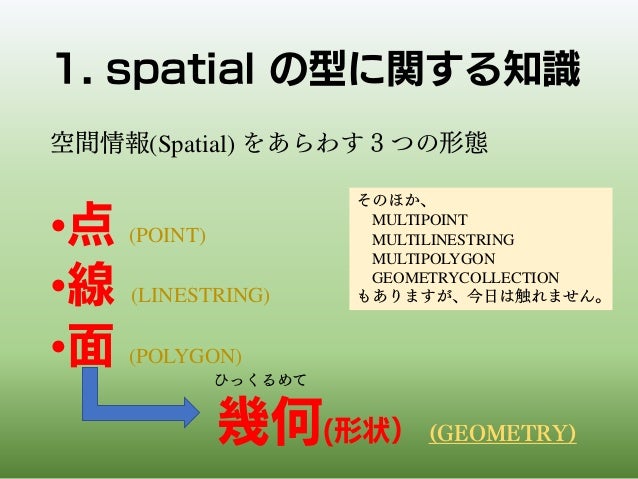 1. spatial の型に関する知識

空間情報(Spatial) をあらわす３つの形態

•点 (POINT)
•線 (LINESTRING)
•面 (POLYGON)

そのほか、
MULTIPOINT
MULTILINESTRING
MULTIPOLYGON
GEOMETRYCOLLECTION
もありますが、今日は触れません。

ひっくるめて
幾何(形状) (GEOMETRY)